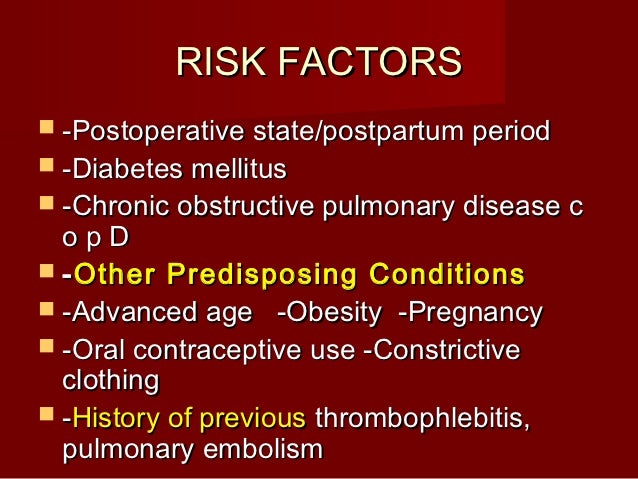 RISK FACTORS

- -Postoperative state/postpartum period
- -Diabetes mellitus
- -Chronic obstructive pulmonary disease c o p D
- -Other Predisposing Conditions
- -Advanced age -Obesity -Pregnancy
- -Oral contraceptive use -Constrictive clothing
- -History of previous thrombophlebitis, pulmonary embolism